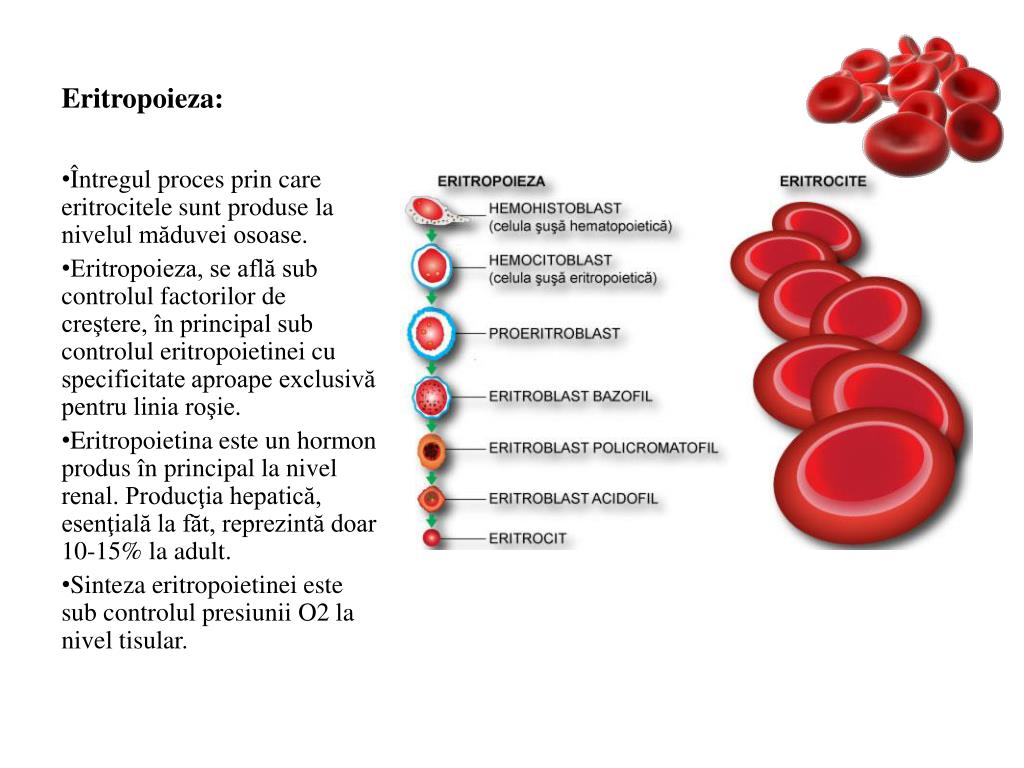 Eritropoieza:

•Întregul proces prin care eritrocitele sunt produse la nivelul măduvei osoase.

•Eritropoieza, se află sub controlul factorilor de creştere, în principal sub controlul eritropoietinei cu specificitate aproape exclusivă pentru linia roşie.

•Eritropoietina este un hormon produs în principal la nivel renal. Producţia hepatică, esenţială la făt, reprezintă doar 10-15% la adult.

•Sinteza eritropoietinei este sub controlul presiunii O2 la nivel tisular.

ERITROPOIEZA

HEMOHISTOBLAST
(celula şuşă hematopoietică)

HEMOCITOBLAST
(celula şuşă eritropoietică)

PROERITROBLAST

ERITROBLAST BAZOFIL

ERITROBLAST POLICROMATOFIL

ERITROBLAST ACIDOFIL

ERITROCIT

ERITROCITE